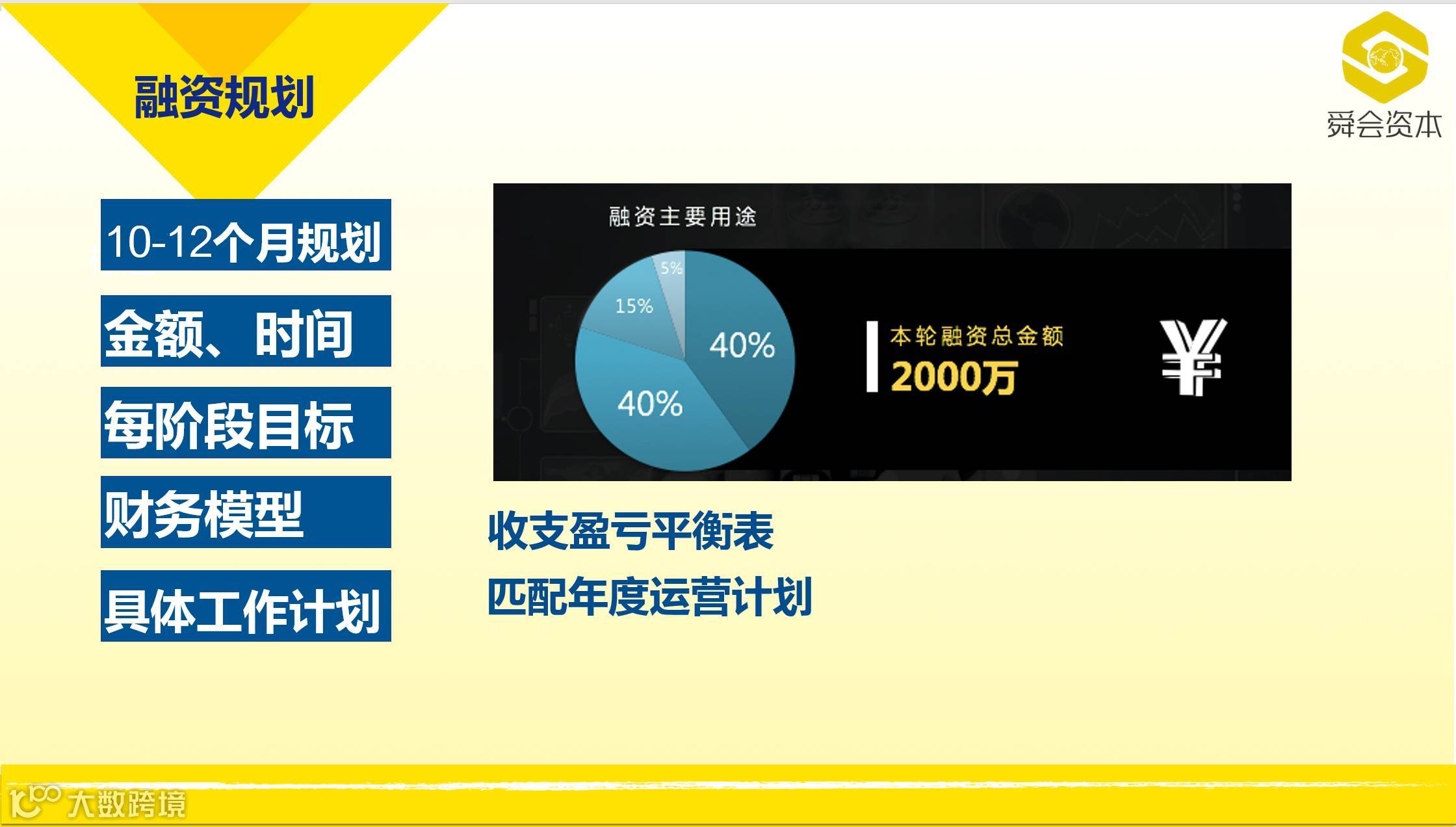 融资规划

舜会资本

10-12个月规划

金额、时间

每阶段目标

财务模型

具体工作计划

融资主要用途

5%

15%

40%

40%

本轮融资总金额

2000万

¥

收支盈亏平衡表

匹配年度运营计划

大数跨境